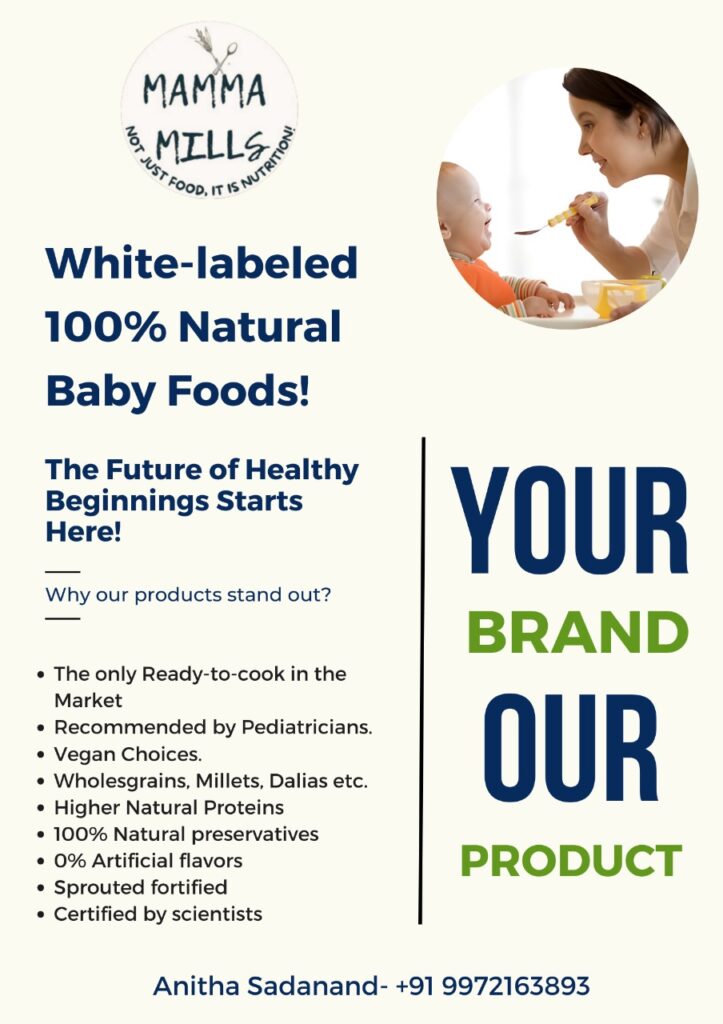 MAMMA MILLS
NOT JUST FOOD, IT IS NUTRITION!

White-labeled 100% Natural Baby Foods!

The Future of Healthy Beginnings Starts Here!

Why our products stand out?

- The only Ready-to-cook in the Market
- Recommended by Pediatricians.
- Vegan Choices.
- Wholesgrains, Millets, Dalias etc.
- Higher Natural Proteins
- 100% Natural preservatives
- 0% Artificial flavors
- Sprouted fortified
- Certified by scientists

YOUR
BRAND
OUR
PRODUCT

Anitha Sadanand- +91 9972163893